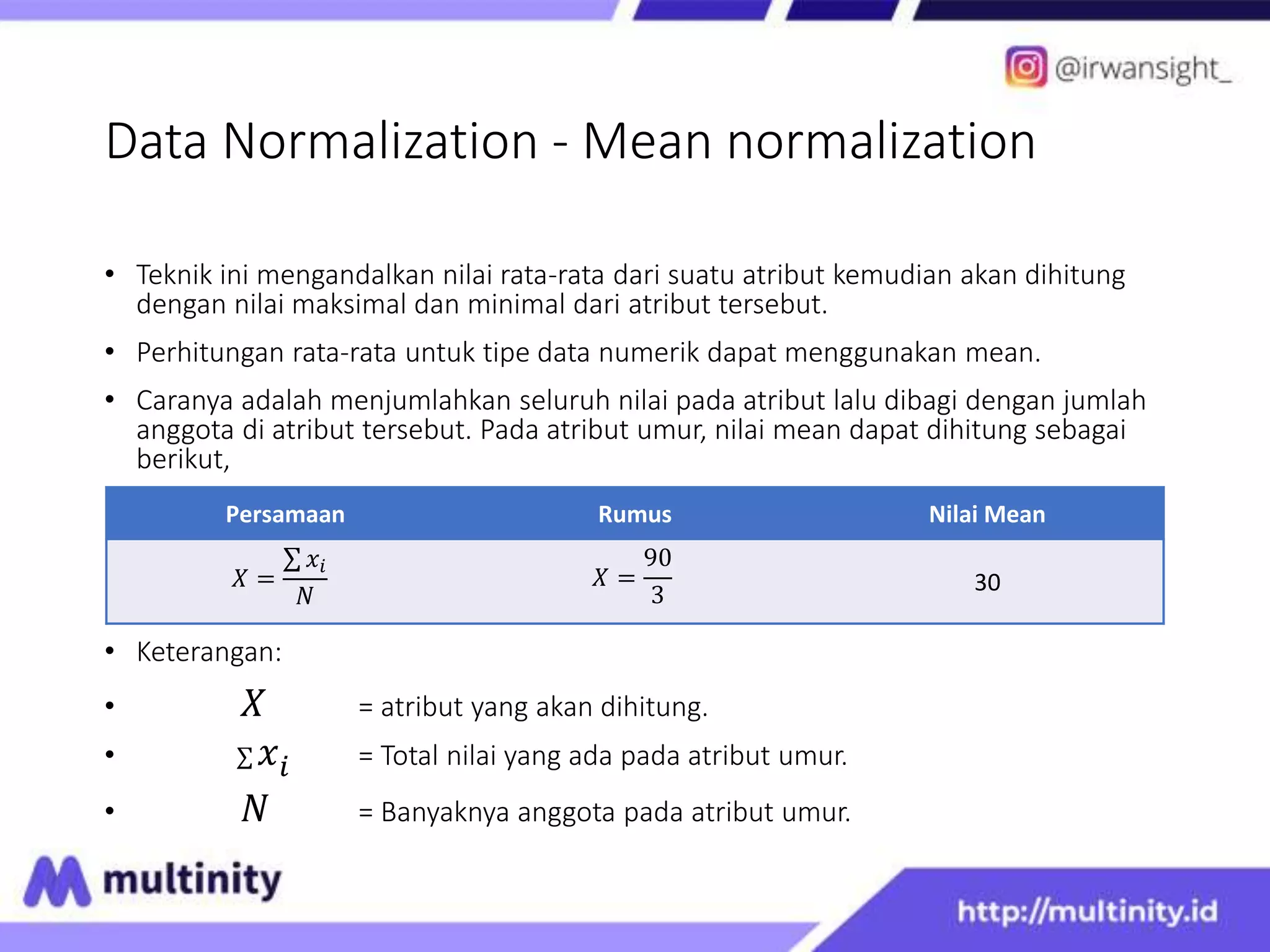 @irwansight_

Data Normalization - Mean normalization

• Teknik ini mengandalkan nilai rata-rata dari suatu atribut kemudian akan dihitung dengan nilai maksimal dan minimal dari atribut tersebut.

• Perhitungan rata-rata untuk tipe data numerik dapat menggunakan mean.

• Caranya adalah menjumlahkan seluruh nilai pada atribut lalu dibagi dengan jumlah anggota di atribut tersebut. Pada atribut umur, nilai mean dapat dihitung sebagai berikut,

| Persamaan | Rumus | Nilai Mean |
|---|---|---|
| $X = \frac{\sum x_i}{N}$ | $X = \frac{90}{3}$ | 30 |

• Keterangan:

• $X$ = atribut yang akan dihitung.

• $\sum x_i$ = Total nilai yang ada pada atribut umur.

• $N$ = Banyaknya anggota pada atribut umur.

multinity

http://multinity.id